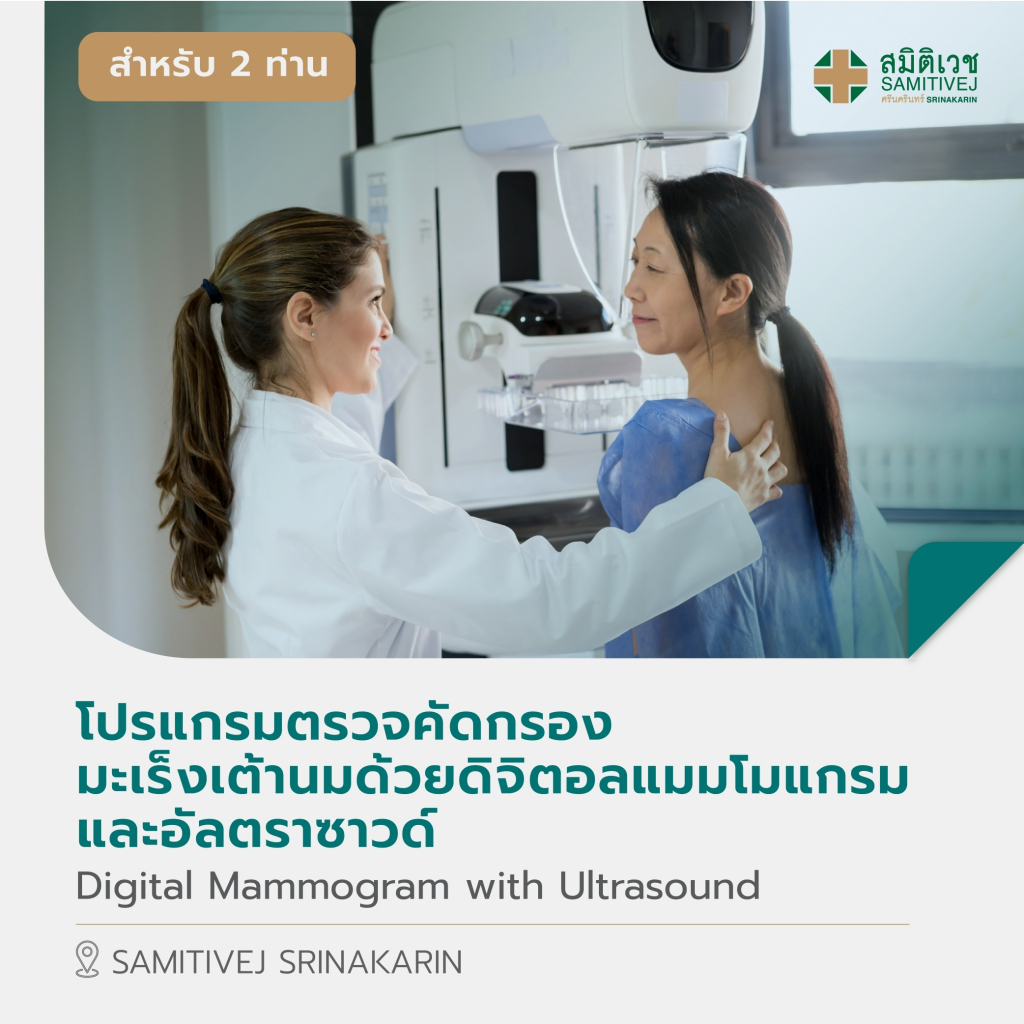 สำหรับ 2 ท่าน

สมิติเวช
SAMITIVEJ
ศรีนครินทร์ SRINAKARIN

โปรแกรมตรวจคัดกรอง
มะเร็งเต้านมด้วยดิจิตอลแมมโมแกรม
และอัลตราซาวด์

Digital Mammogram with Ultrasound

SAMITIVEJ SRINAKARIN